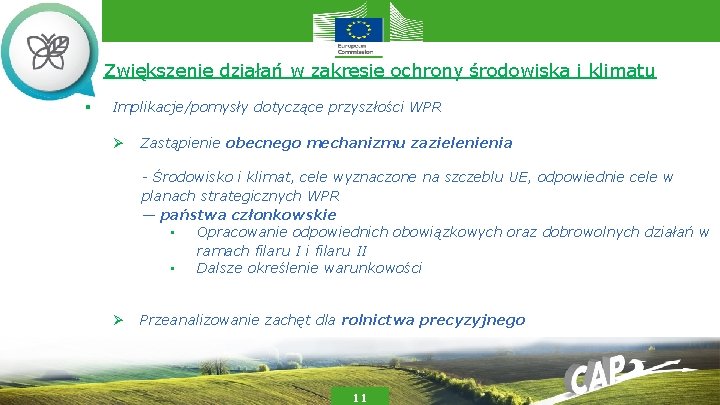 European Commission

Zwiększenie działań w zakresie ochrony środowiska i klimatu

▪ Implikacje/pomysły dotyczące przyszłości WPR

➢ Zastąpienie obecnego mechanizmu zazielenienia

- Środowisko i klimat, cele wyznaczone na szczeblu UE, odpowiednie cele w planach strategicznych WPR
— państwa członkowskie
▪ Opracowanie odpowiednich obowiązkowych oraz dobrowolnych działań w ramach filaru I i filaru II
▪ Dalsze określenie warunkowości

➢ Przeanalizowanie zachęt dla rolnictwa precyzyjnego

CAP

11